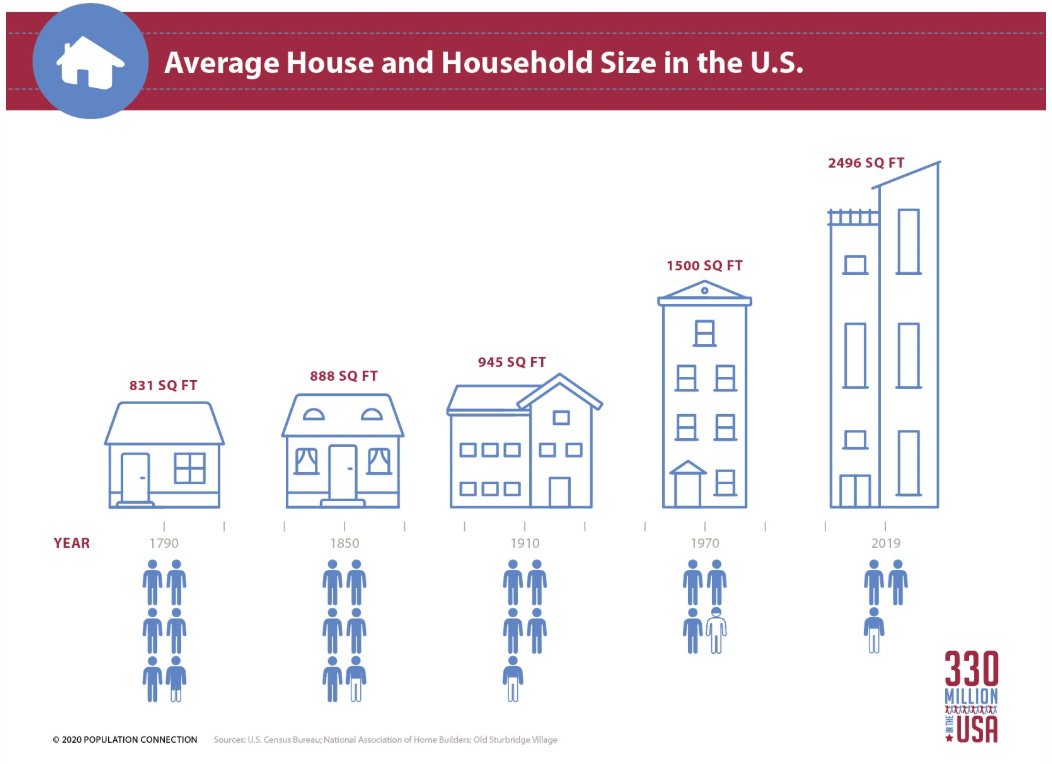 Average House and Household Size in the U.S.

831 SQ FT

888 SQ FT

945 SQ FT

1500 SQ FT

2496 SQ FT

YEAR 1790 1850 1910 1970 2019

330 MILLION IN THE USA

© 2020 POPULATION CONNECTION Sources: U.S. Census Bureau; National Association of Home Builders; Old Sturbridge Village